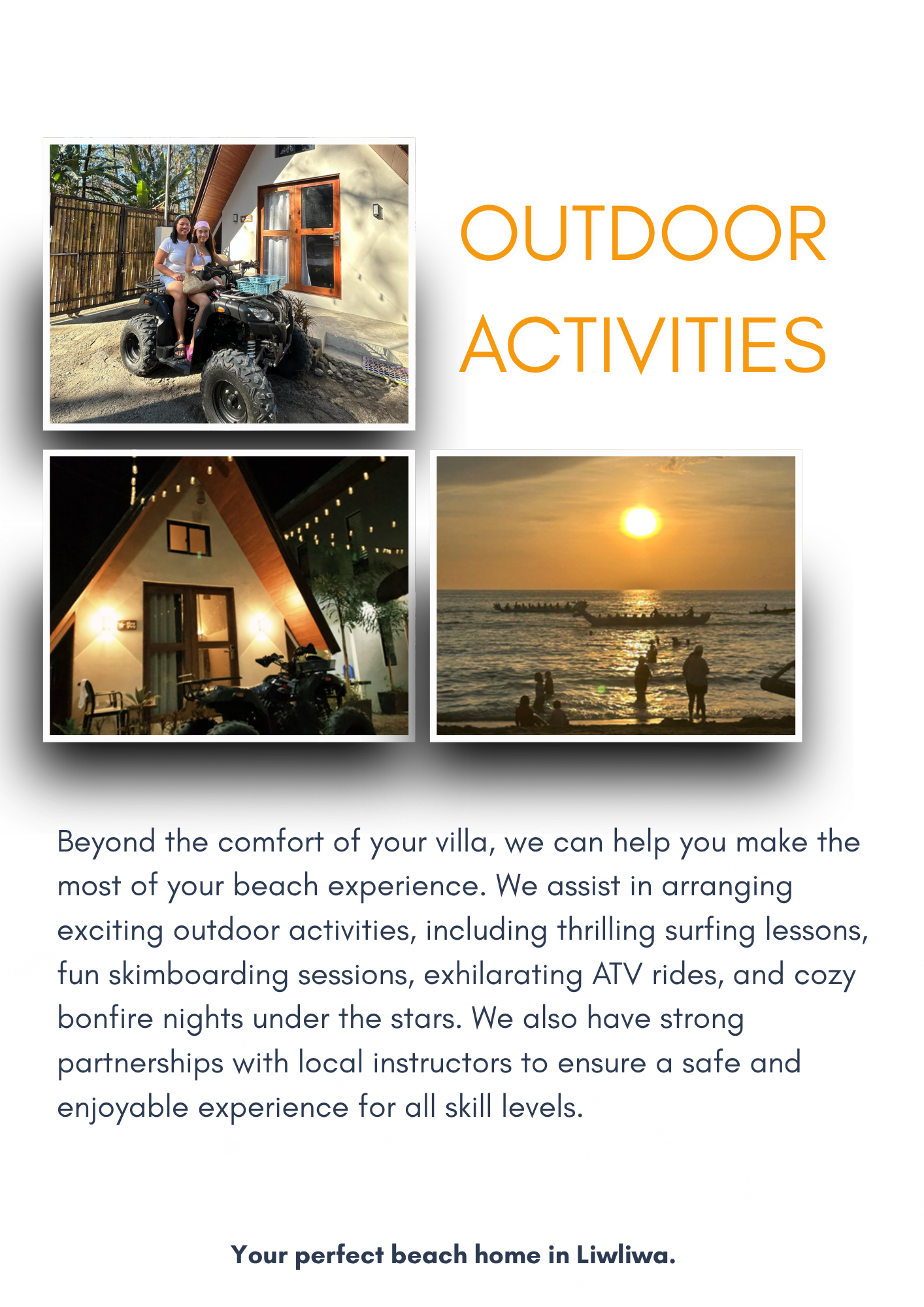 OUTDOOR ACTIVITIES

Beyond the comfort of your villa, we can help you make the most of your beach experience. We assist in arranging exciting outdoor activities, including thrilling surfing lessons, fun skimboarding sessions, exhilarating ATV rides, and cozy bonfire nights under the stars. We also have strong partnerships with local instructors to ensure a safe and enjoyable experience for all skill levels.

Your perfect beach home in Liwliwa.